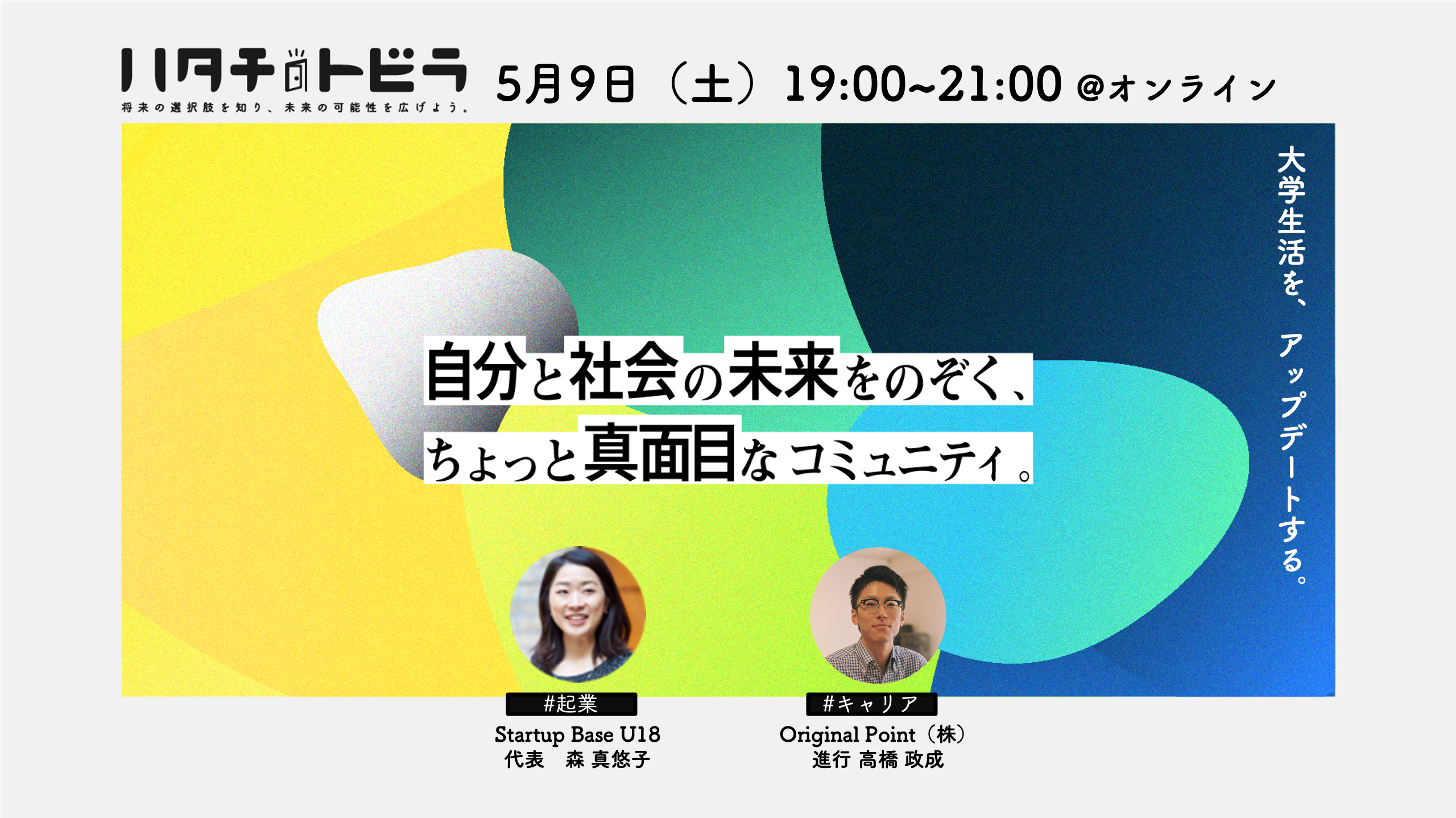 ハタチのトビラ
将来の選択肢を知り、未来の可能性を広げよう。

5月9日（土）19:00~21:00 @オンライン

大学生活を、アップデートする。

自分と社会の未来をのぞく、
ちょっと真面目なコミュニティ。

#起業
Startup Base U18
代表　森 真悠子

#キャリア
Original Point（株）
進行 高橋 政成